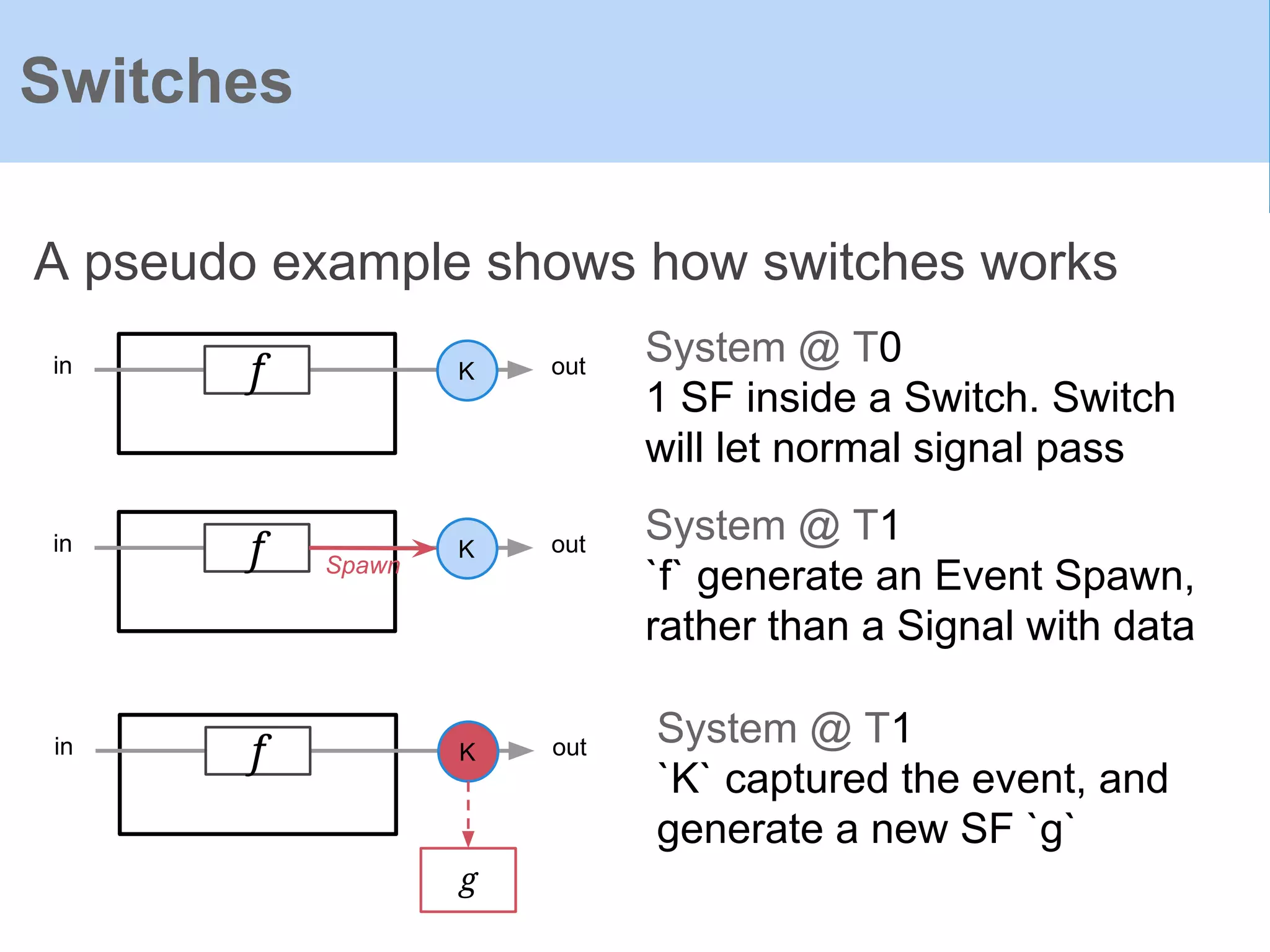 Switches

A pseudo example shows how switches works

in $f$ K out

System @ T0
1 SF inside a Switch. Switch will let normal signal pass

in $f$ Spawn K out

System @ T1
`f` generate an Event Spawn, rather than a Signal with data

in $f$ K out
$g$

System @ T1
`K` captured the event, and generate a new SF `g`